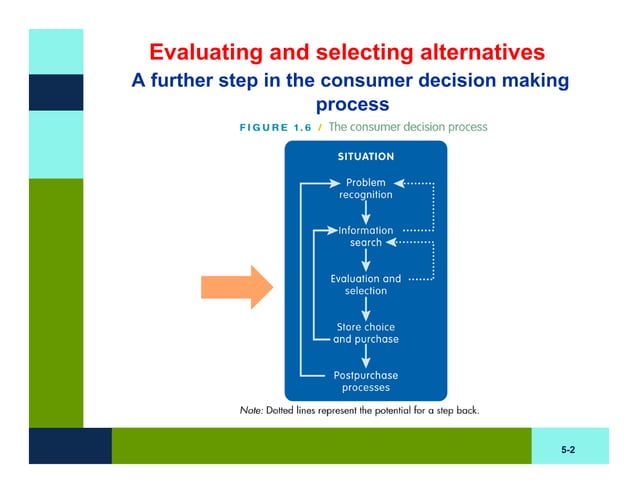 Evaluating and selecting alternatives
A further step in the consumer decision making process

FIGURE 1.6 / The consumer decision process

SITUATION

Problem recognition

Information search

Evaluation and selection

Store choice and purchase

Postpurchase processes

Note: Dotted lines represent the potential for a step back.

5-2